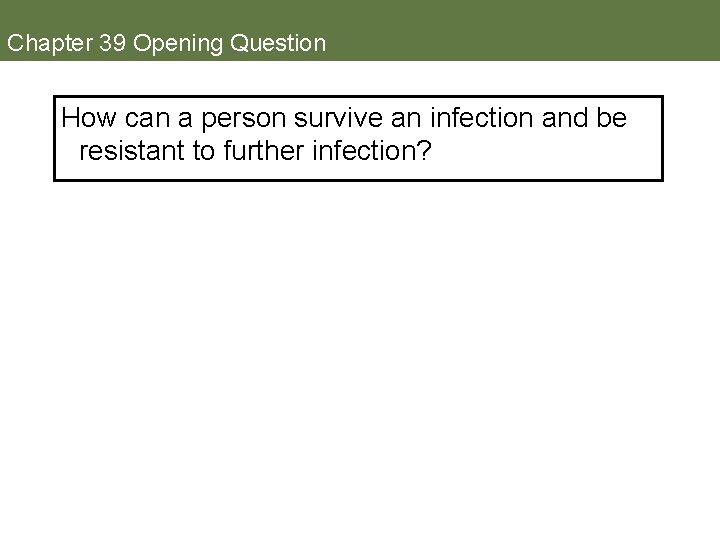 Chapter 39 Opening Question

How can a person survive an infection and be resistant to further infection?